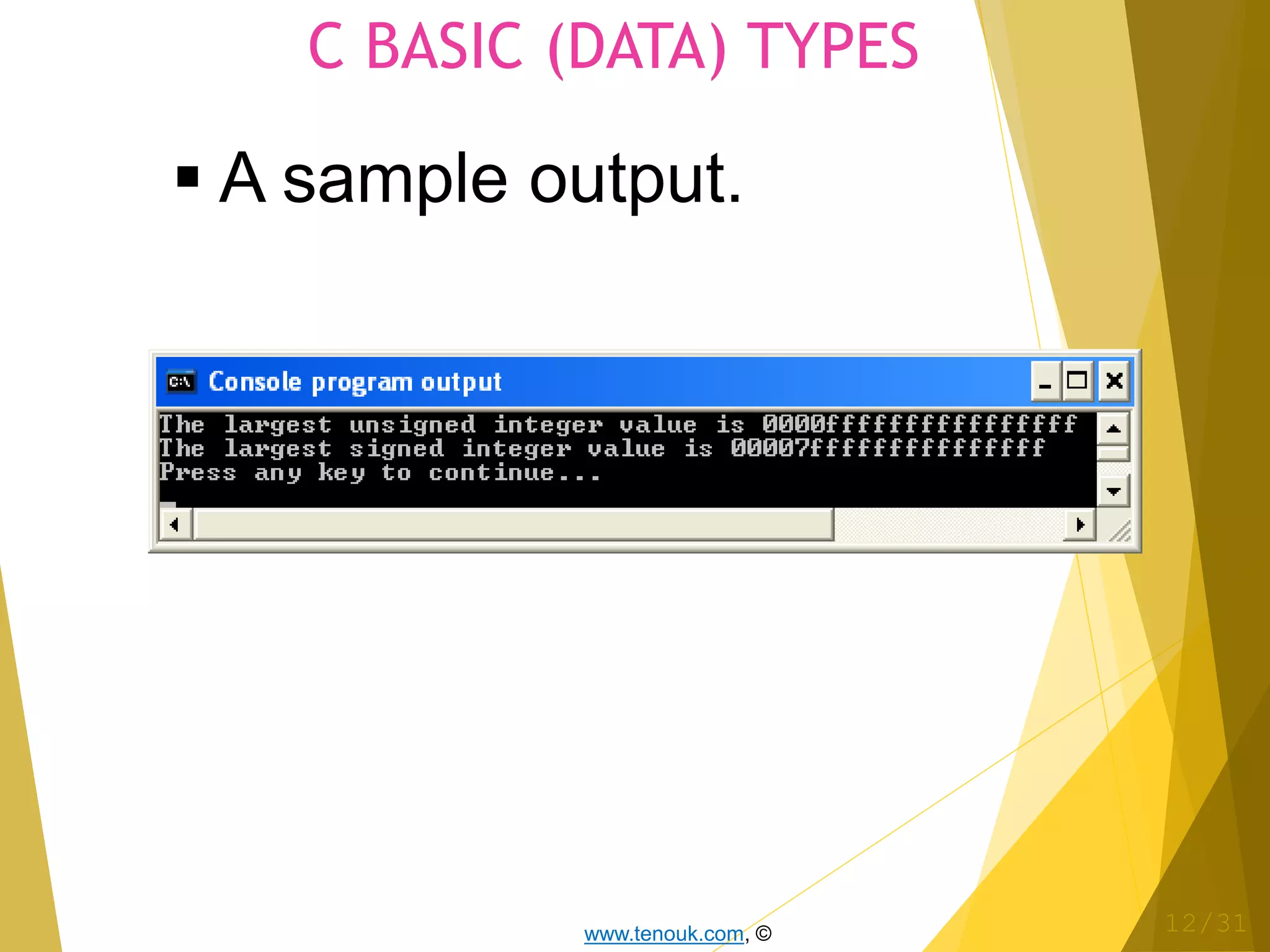 C BASIC (DATA) TYPES

▪ A sample output.

C:\ Console program output

The largest unsigned integer value is 0000ffffffffffffffff
The largest signed integer value is 00007fffffffffffffff
Press any key to continue...

www.tenouk.com, ©

12/31